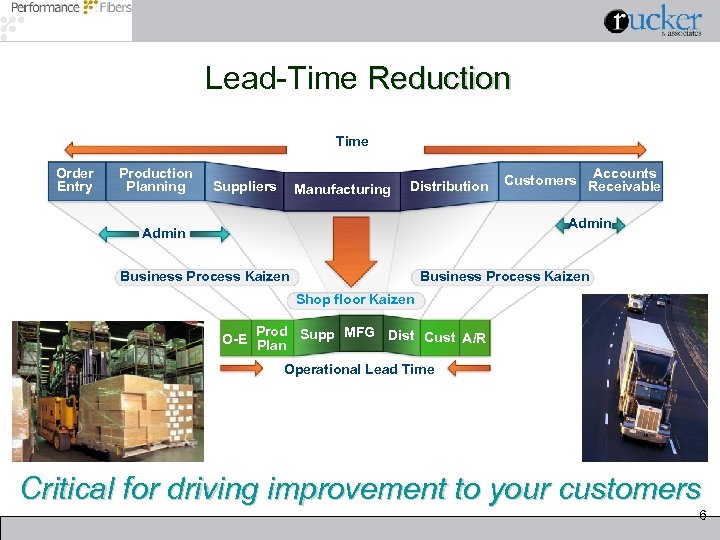 Performance Fibers

rucker & associates

Lead-Time Reduction

Time

Order Entry
Production Planning
Suppliers
Manufacturing
Distribution
Customers
Accounts Receivable

Admin
Admin

Business Process Kaizen
Business Process Kaizen
Shop floor Kaizen

O-E
Prod Plan
Supp
MFG
Dist
Cust
A/R

Operational Lead Time

Critical for driving improvement to your customers

6